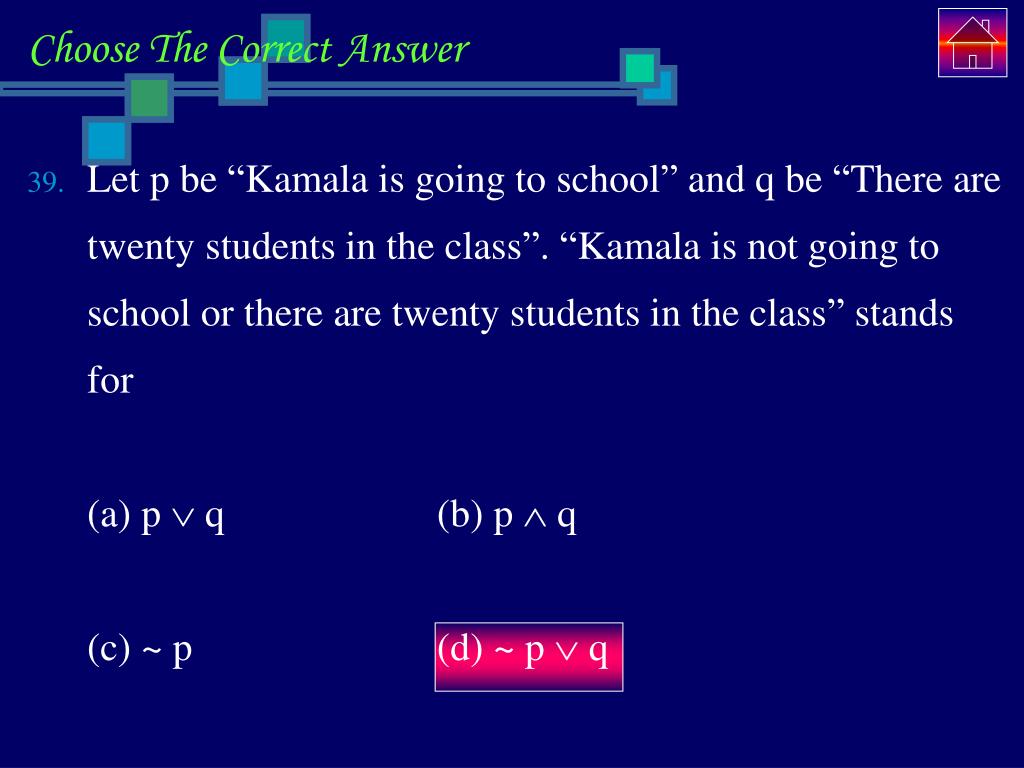 Choose The Correct Answer

39. Let p be “Kamala is going to school” and q be “There are twenty students in the class”. “Kamala is not going to school or there are twenty students in the class” stands for

(a) $p \vee q$ (b) $p \wedge q$

(c) $\sim p$ (d) $\sim p \vee q$